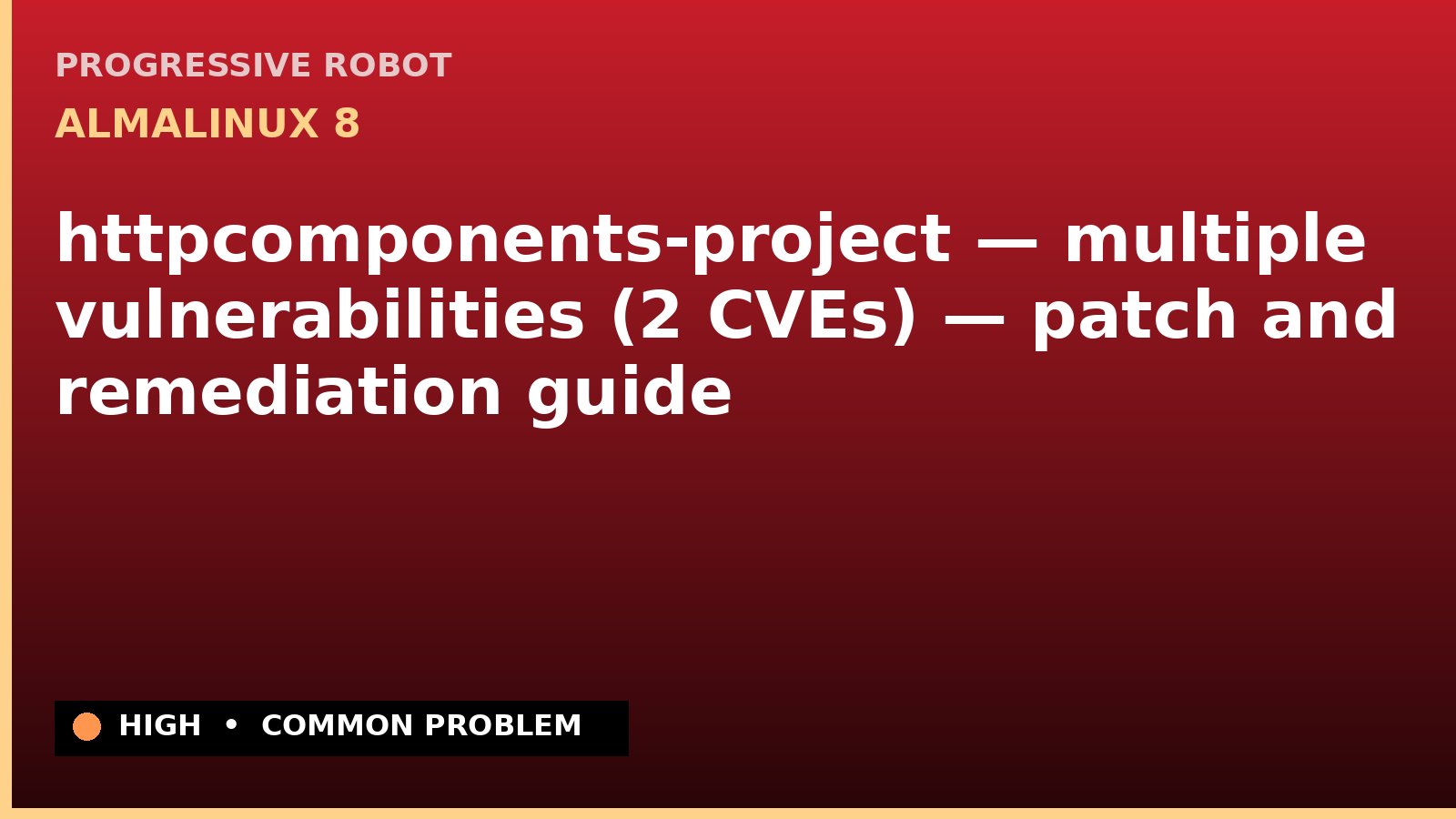 PROGRESSIVE ROBOT
ALMALINUX 8

httpcomponents-project — multiple vulnerabilities (2 CVEs) — patch and remediation guide

HIGH • COMMON PROBLEM